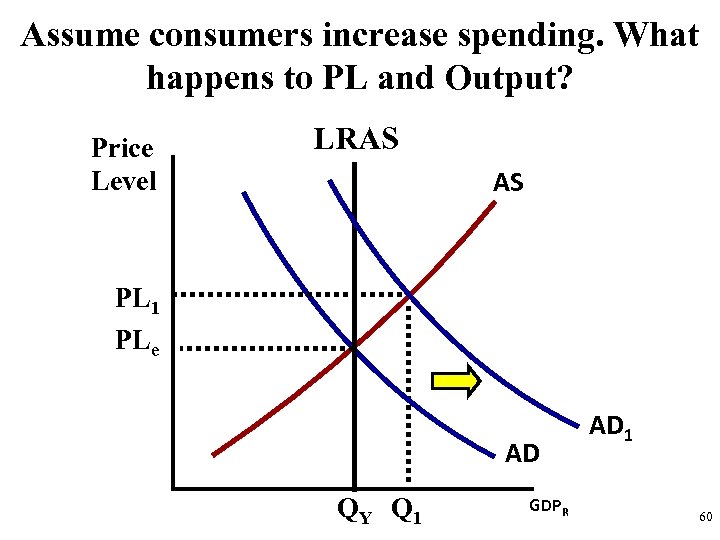 Assume consumers increase spending. What happens to PL and Output?

Price Level

LRAS

AS

$PL_1$

$PL_e$

$AD_1$

AD

$Q_Y$ $Q_1$ $GDP_R$

60